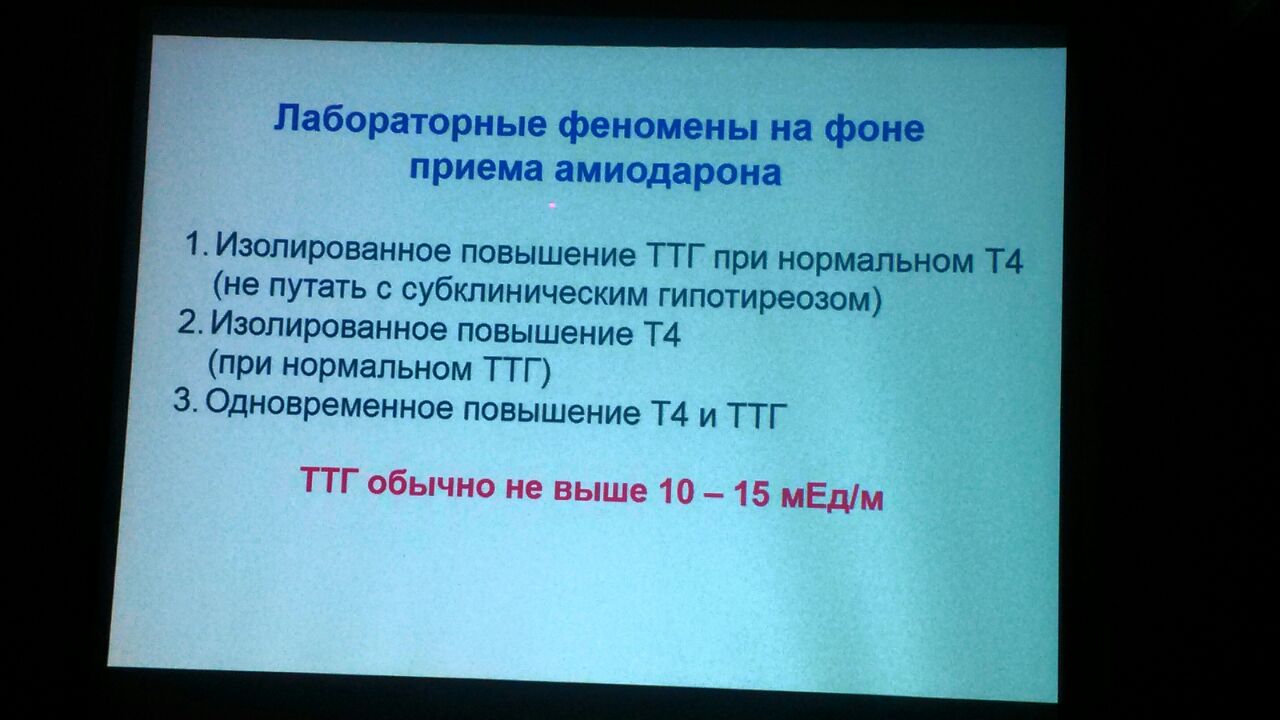 Лабораторные феномены на фоне приема амиодарона

1. Изолированное повышение ТТГ при нормальном Т4 (не путать с субклиническим гипотиреозом)
2. Изолированное повышение Т4 (при нормальном ТТГ)
3. Одновременное повышение Т4 и ТТГ

ТТГ обычно не выше 10 – 15 мЕд/м